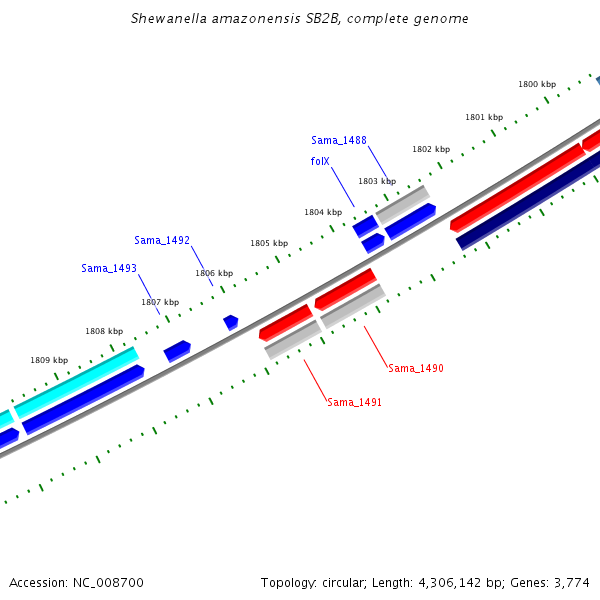 Shewanella amazonensis SB2B, complete genome

1800 kbp
1801 kbp
Sama_1488
1802 kbp
folX
1803 kbp
1804 kbp
Sama_1492
1805 kbp
Sama_1493
1806 kbp
1807 kbp
1808 kbp
1809 kbp
Sama_1490
Sama_1491

Accession: NC_008700

Topology: circular; Length: 4,306,142 bp; Genes: 3,774